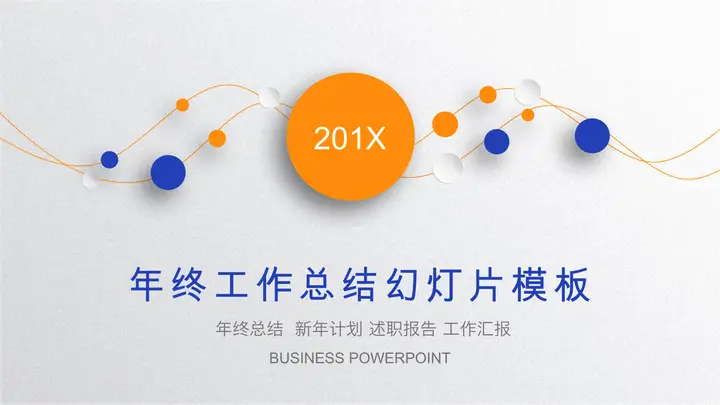 201X

年终工作总结幻灯片模板

年终总结 新年计划 述职报告 工作汇报

BUSINESS POWERPOINT